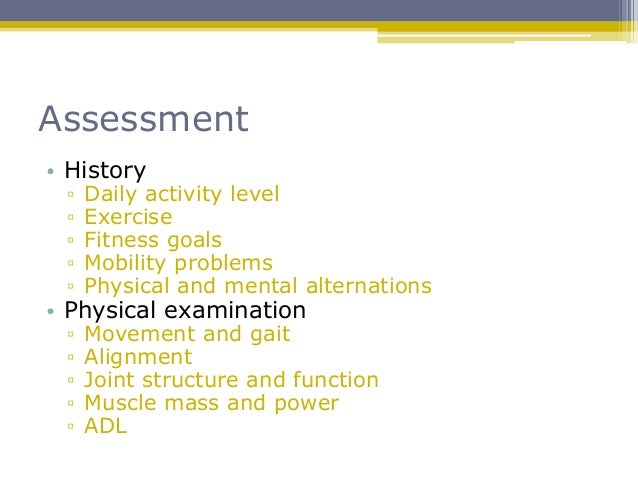 Assessment

• History
 ▫ Daily activity level
 ▫ Exercise
 ▫ Fitness goals
 ▫ Mobility problems
 ▫ Physical and mental alternations
• Physical examination
 ▫ Movement and gait
 ▫ Alignment
 ▫ Joint structure and function
 ▫ Muscle mass and power
 ▫ ADL